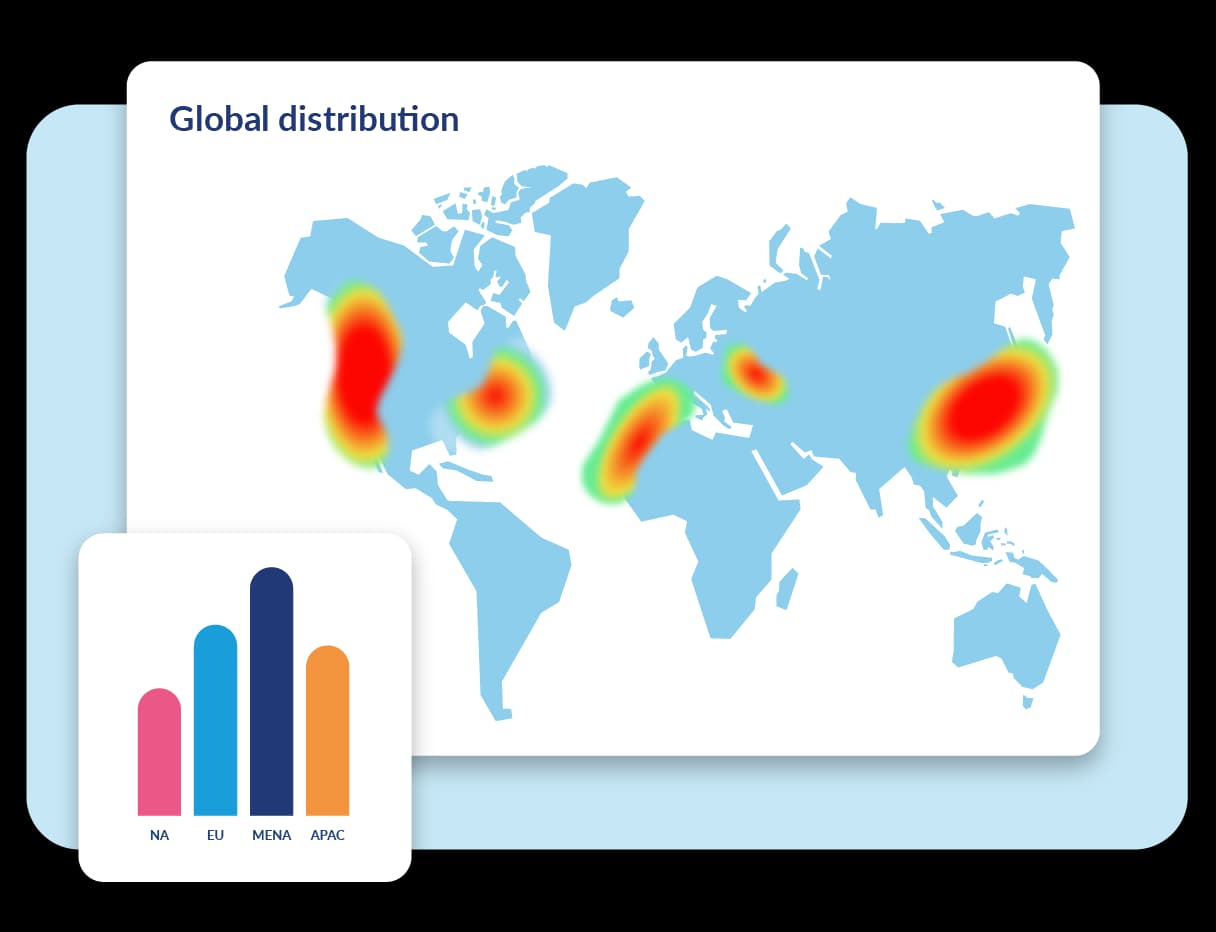 Global distribution

NA EU MENA APAC